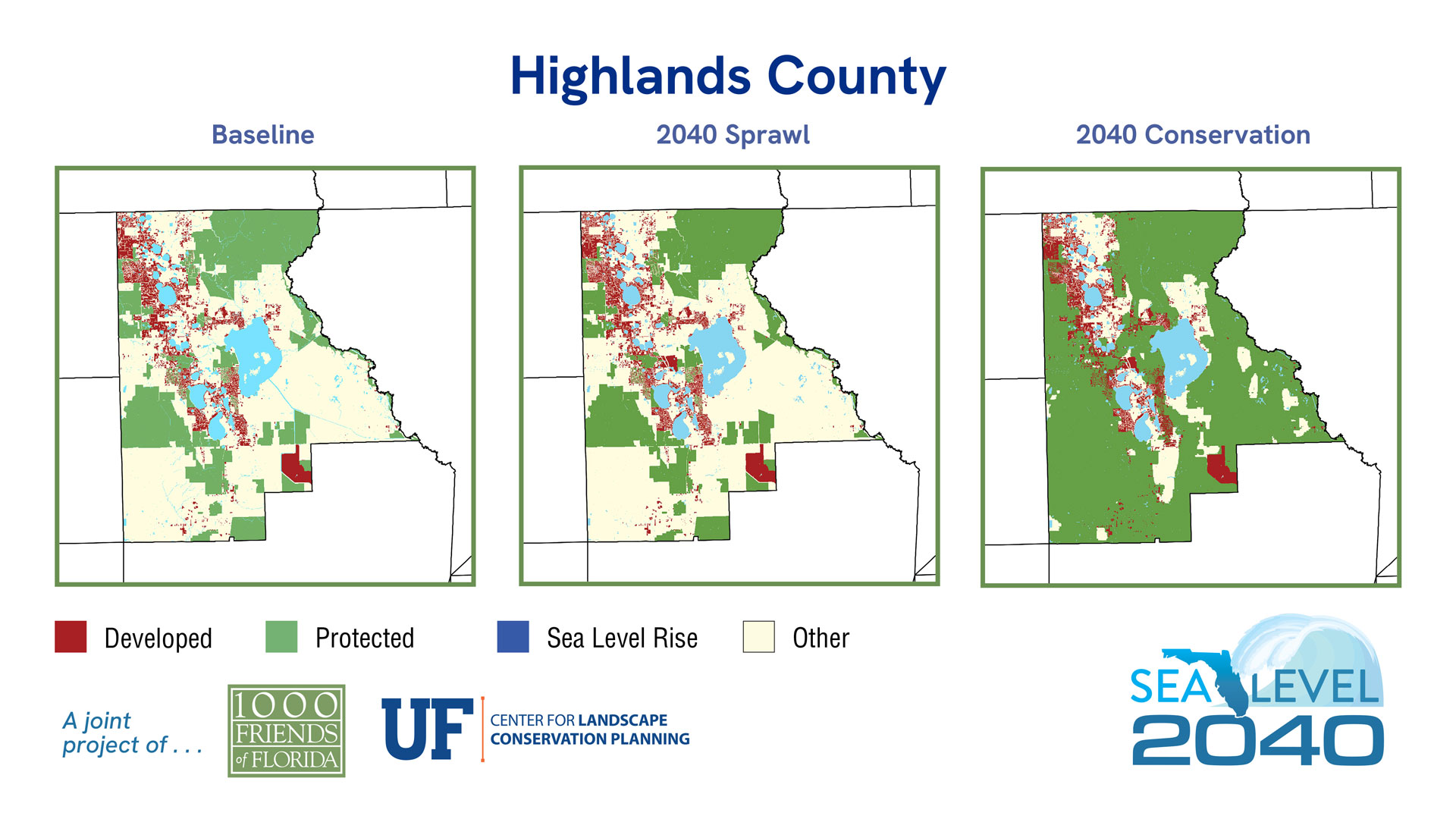 Highlands County

Baseline

2040 Sprawl

2040 Conservation

Developed Protected Sea Level Rise Other

A joint project of . . .

1000 FRIENDS of FLORIDA

UF CENTER FOR LANDSCAPE CONSERVATION PLANNING

SEA LEVEL 2040